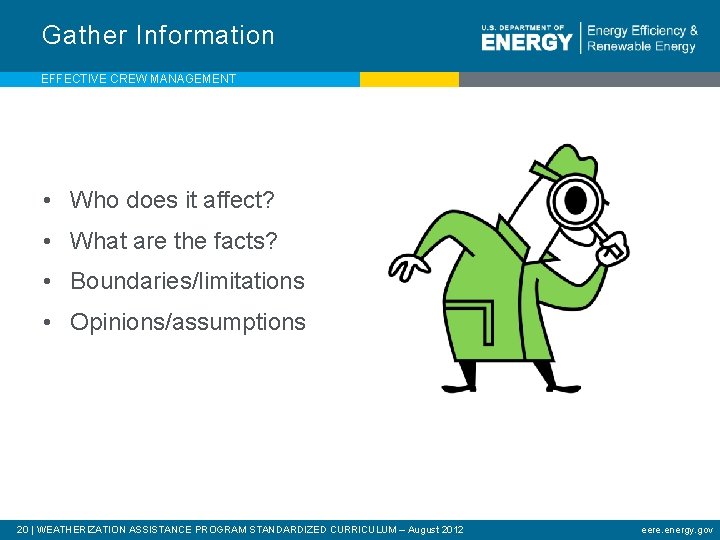 Gather Information

U.S. DEPARTMENT OF ENERGY | Energy Efficiency & Renewable Energy

EFFECTIVE CREW MANAGEMENT

• Who does it affect?
• What are the facts?
• Boundaries/limitations
• Opinions/assumptions

20 | WEATHERIZATION ASSISTANCE PROGRAM STANDARDIZED CURRICULUM – August 2012

eere.energy.gov